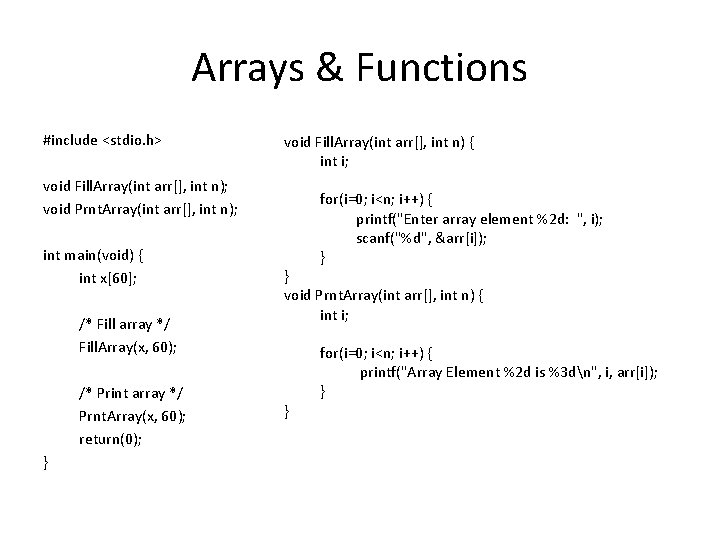 Arrays & Functions

#include <stdio.h>

void FillArray(int arr[], int n);
void PrntArray(int arr[], int n);

int main(void) {
int x[60];

/* Fill array */
FillArray(x, 60);

/* Print array */
PrntArray(x, 60);
return(0);
}

void FillArray(int arr[], int n) {
int i;

for(i=0; i<n; i++) {
printf("Enter array element %2d: ", i);
scanf("%d", &arr[i]);
}
}
void PrntArray(int arr[], int n) {
int i;

for(i=0; i<n; i++) {
printf("Array Element %2d is %3d\n", i, arr[i]);
}
}